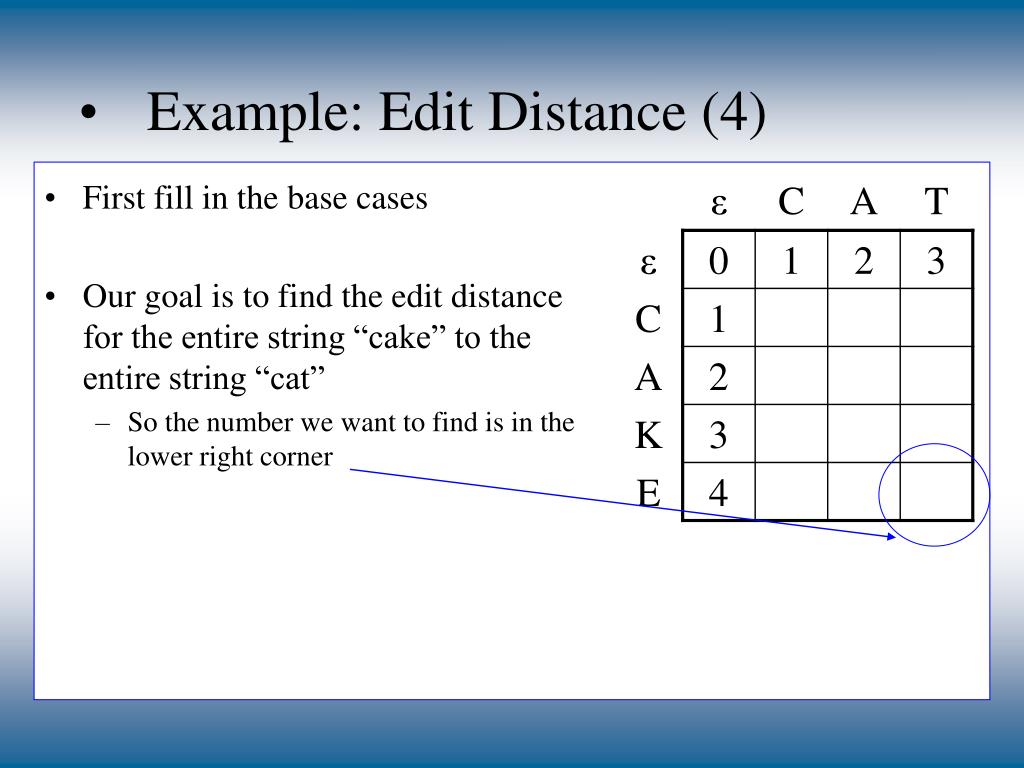 • Example: Edit Distance (4)

• First fill in the base cases

• Our goal is to find the edit distance for the entire string “cake” to the entire string “cat”

– So the number we want to find is in the lower right corner

| | ε | C | A | T |
|---|---|---|---|---|
| ε | 0 | 1 | 2 | 3 |
| C | 1 | | | |
| A | 2 | | | |
| K | 3 | | | |
| E | 4 | | | |